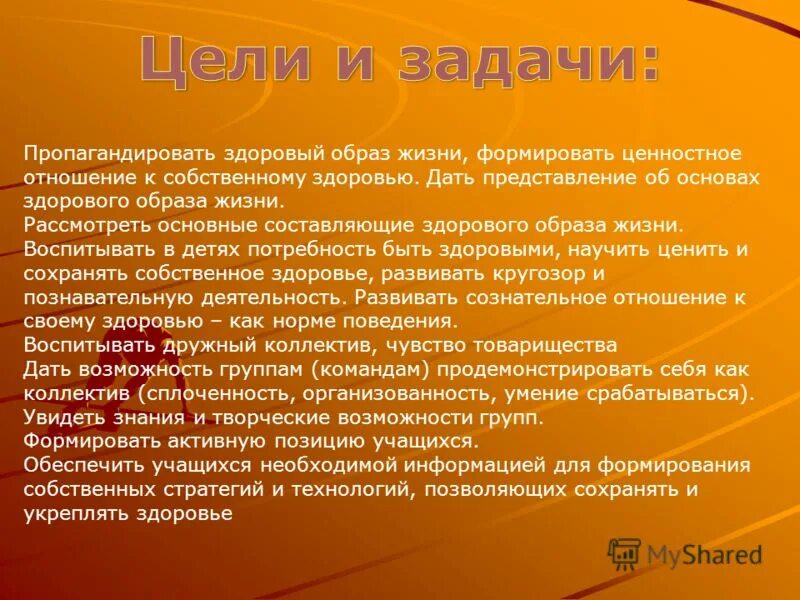 Цели и задачи:

Пропагандировать здоровый образ жизни, формировать ценностное отношение к собственному здоровью. Дать представление об основах здорового образа жизни.
Рассмотреть основные составляющие здорового образа жизни.
Воспитывать в детях потребность быть здоровыми, научить ценить и сохранять собственное здоровье, развивать кругозор и познавательную деятельность. Развивать сознательное отношение к своему здоровью – как норме поведения.
Воспитывать дружный коллектив, чувство товарищества
Дать возможность группам (командам) продемонстрировать себя как коллектив (сплоченность, организованность, умение срабатываться).
Увидеть знания и творческие возможности групп.
Формировать активную позицию учащихся.
Обеспечить учащихся необходимой информацией для формирования собственных стратегий и технологий, позволяющих сохранять и укреплять здоровье

MyShared